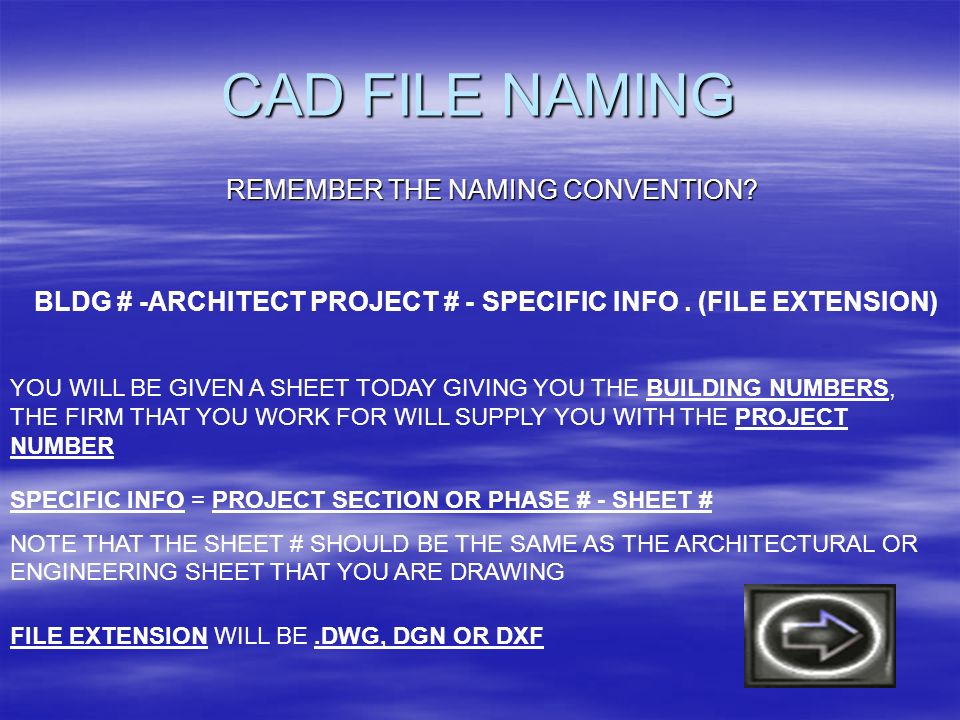 CAD FILE NAMING

REMEMBER THE NAMING CONVENTION?

BLDG # -ARCHITECT PROJECT # - SPECIFIC INFO . (FILE EXTENSION)

YOU WILL BE GIVEN A SHEET TODAY GIVING YOU THE BUILDING NUMBERS, THE FIRM THAT YOU WORK FOR WILL SUPPLY YOU WITH THE PROJECT NUMBER

SPECIFIC INFO = PROJECT SECTION OR PHASE # - SHEET #

NOTE THAT THE SHEET # SHOULD BE THE SAME AS THE ARCHITECTURAL OR ENGINEERING SHEET THAT YOU ARE DRAWING

FILE EXTENSION WILL BE .DWG, DGN OR DXF